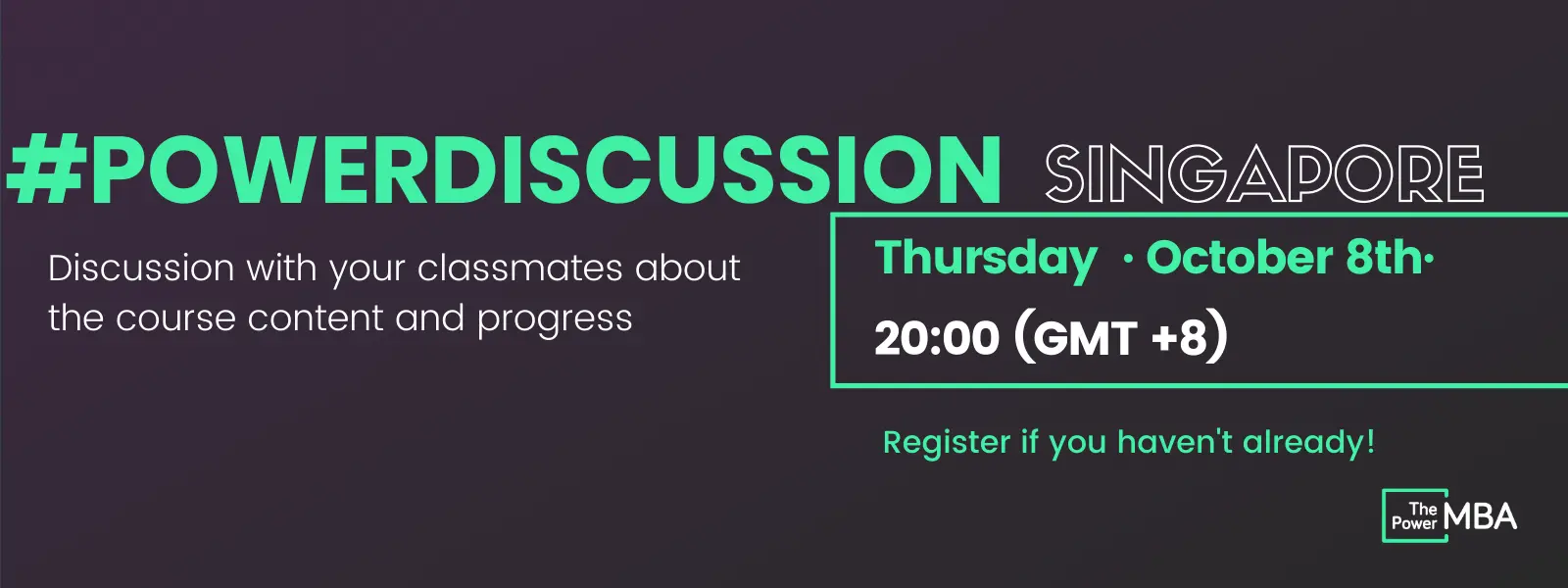 #POWERDISCUSSION SINGAPORE

Discussion with your classmates about the course content and progress

Thursday · October 8th·

20:00 (GMT +8)

Register if you haven't already!

The Power MBA